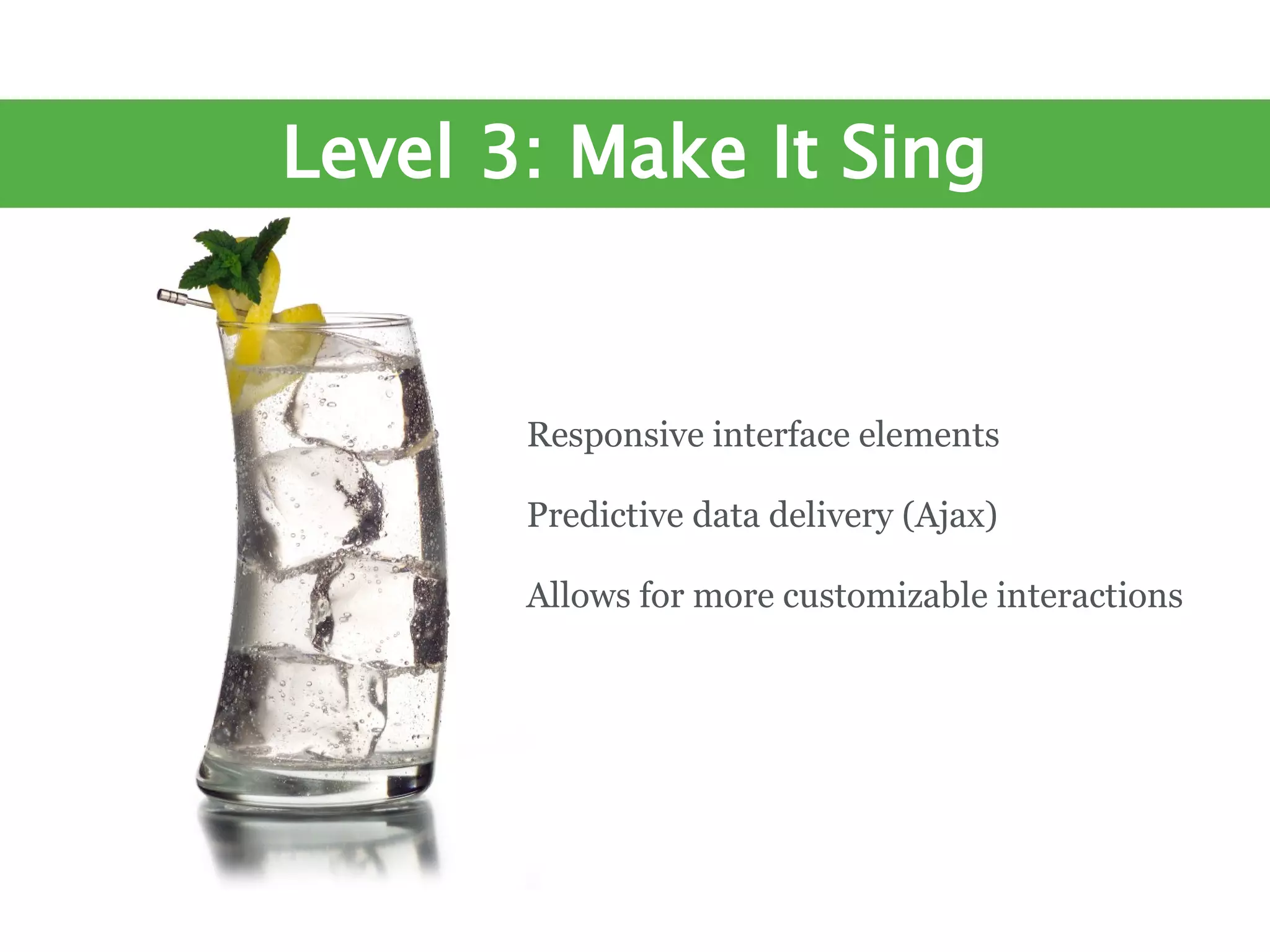 Level 3: Make It Sing

Responsive interface elements

Predictive data delivery (Ajax)

Allows for more customizable interactions